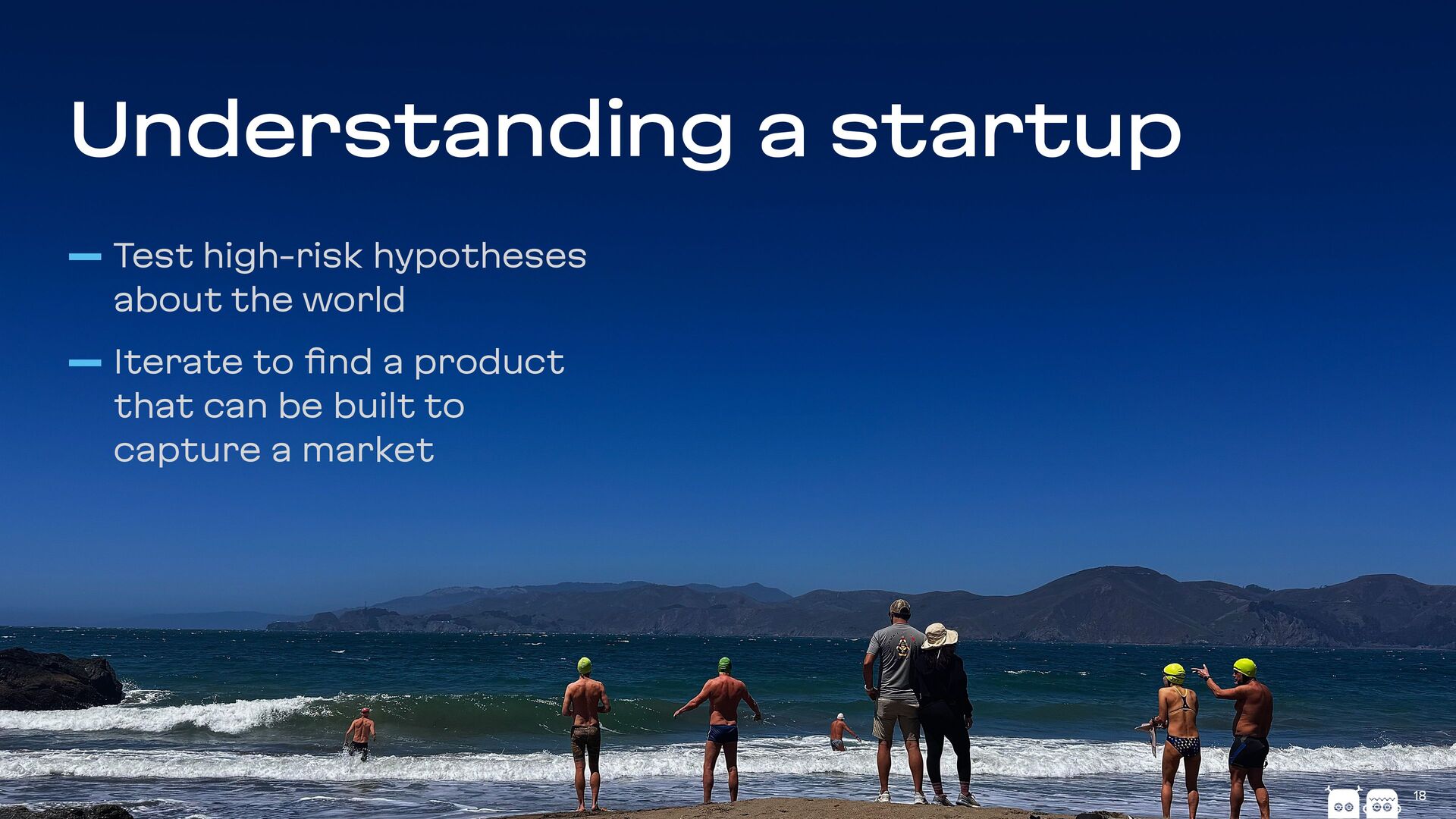 Understanding a startup

— Test high-risk hypotheses about the world

— Iterate to find a product that can be built to capture a market

18